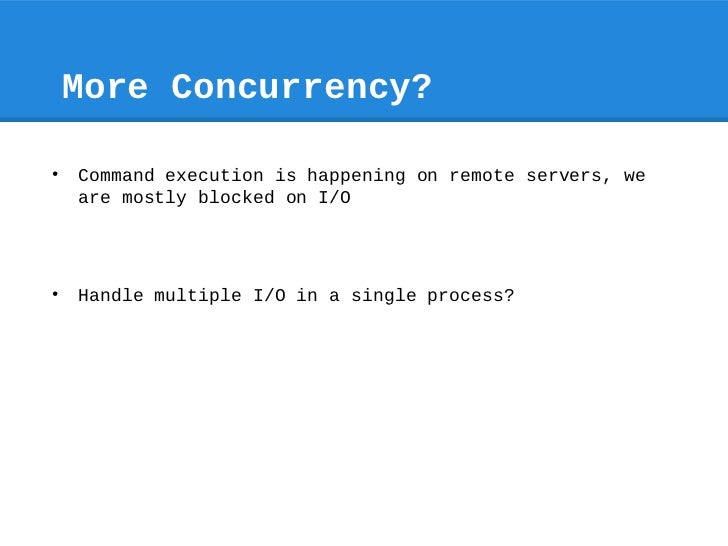 More Concurrency?

• Command execution is happening on remote servers, we are mostly blocked on I/O

• Handle multiple I/O in a single process?